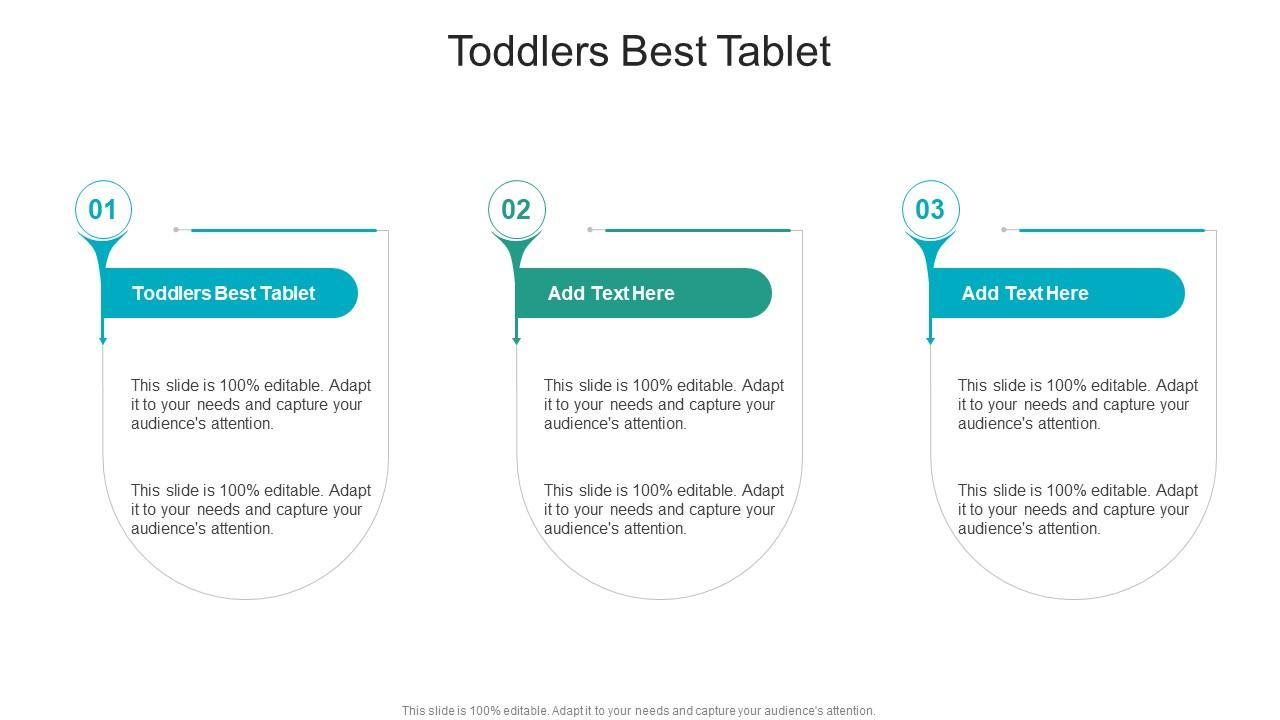 Toddlers Best Tablet

01

Toddlers Best Tablet

This slide is 100% editable. Adapt it to your needs and capture your audience's attention.

This slide is 100% editable. Adapt it to your needs and capture your audience's attention.

02

Add Text Here

This slide is 100% editable. Adapt it to your needs and capture your audience's attention.

This slide is 100% editable. Adapt it to your needs and capture your audience's attention.

03

Add Text Here

This slide is 100% editable. Adapt it to your needs and capture your audience's attention.

This slide is 100% editable. Adapt it to your needs and capture your audience's attention.

This slide is 100% editable. Adapt it to your needs and capture your audience's attention.